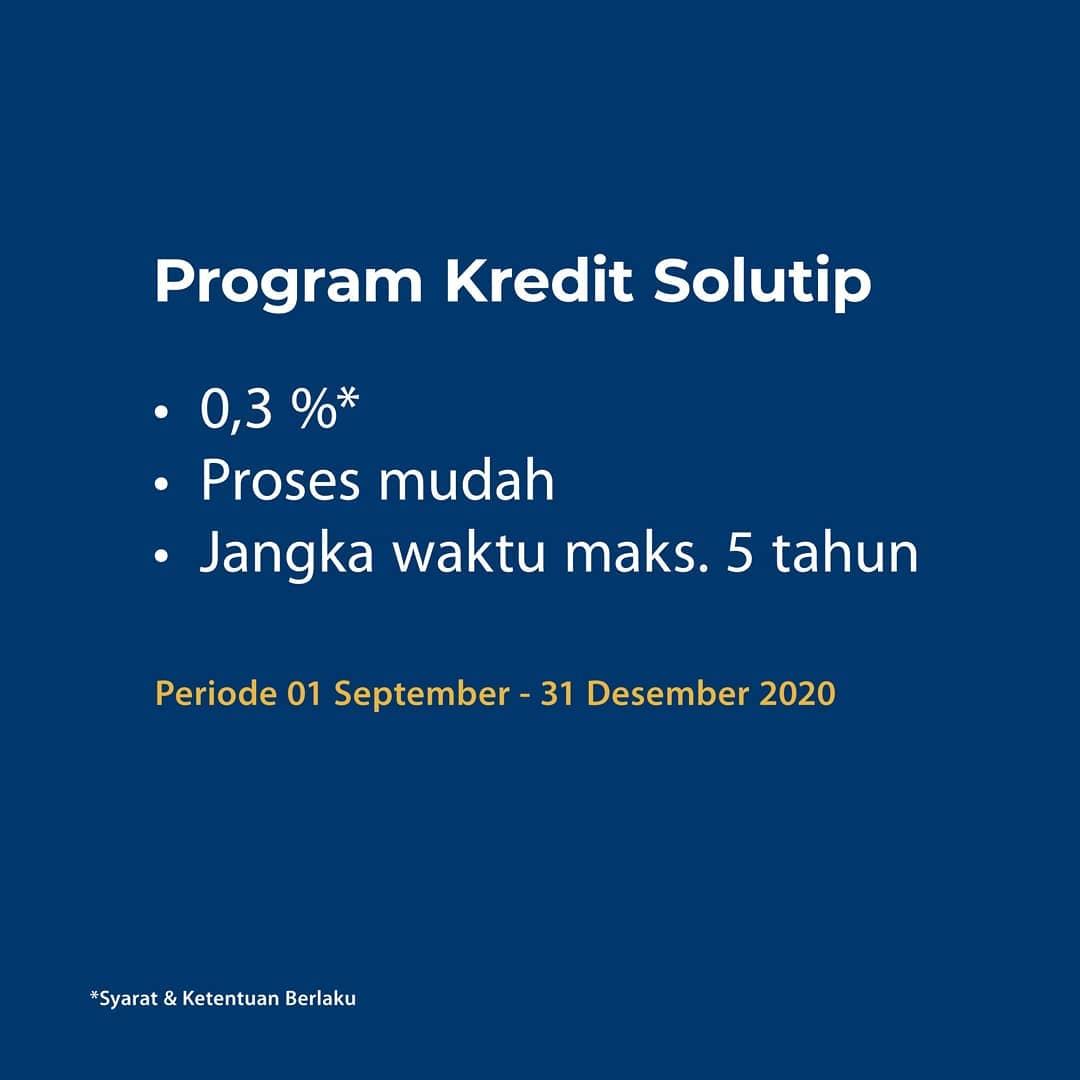 Program Kredit Solutip

• 0,3 %*
• Proses mudah
• Jangka waktu maks. 5 tahun

Periode 01 September - 31 Desember 2020

*Syarat & Ketentuan Berlaku